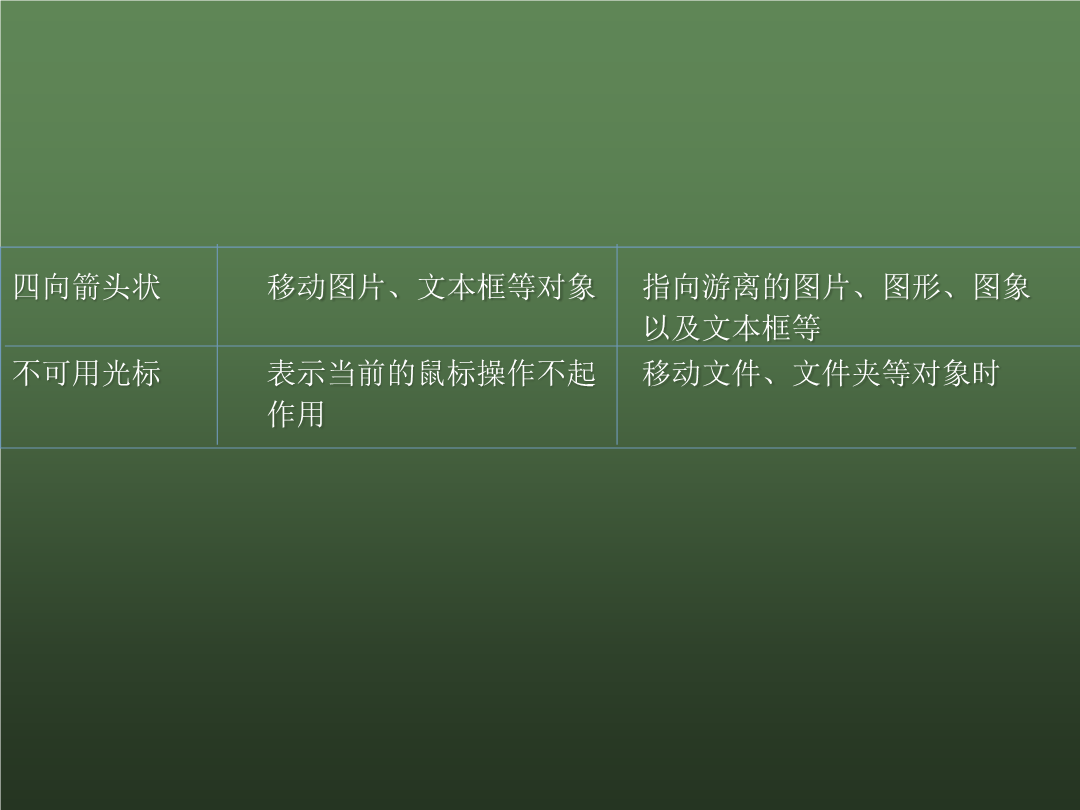 | 四向箭头状 | 移动图片、文本框等对象 | 指向游离的图片、图形、图象以及文本框等 |
|---|---|---|
| 不可用光标 | 表示当前的鼠标操作不起作用 | 移动文件、文件夹等对象时 |